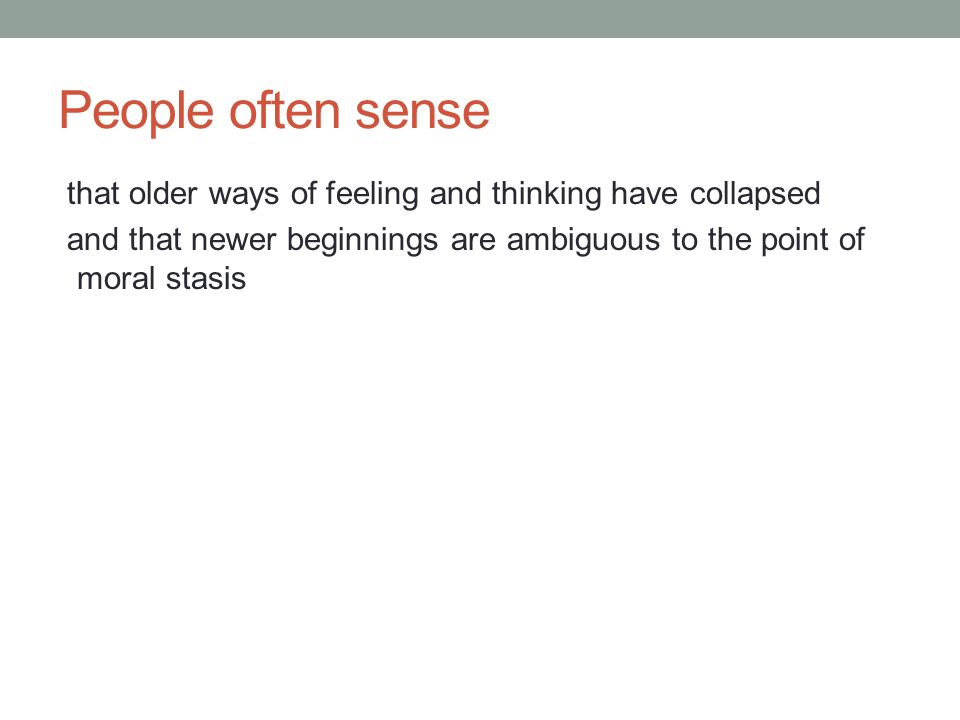 People often sense

that older ways of feeling and thinking have collapsed

and that newer beginnings are ambiguous to the point of moral stasis